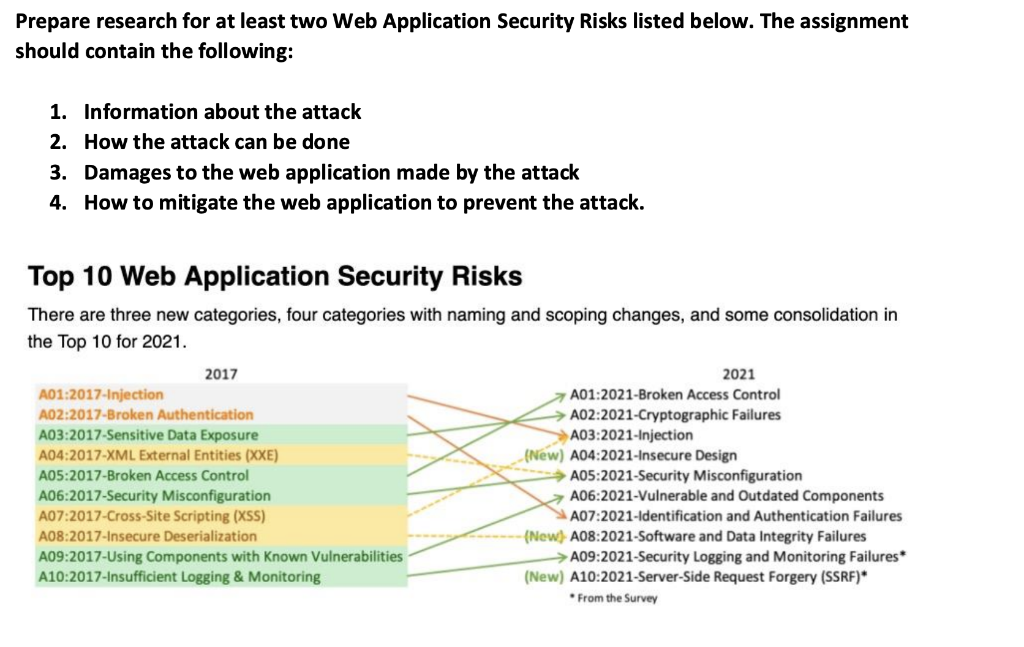 Prepare research for at least two Web Application Security Risks listed below. The assignment should contain the following:

1. Information about the attack
2. How the attack can be done
3. Damages to the web application made by the attack
4. How to mitigate the web application to prevent the attack.

Top 10 Web Application Security Risks

There are three new categories, four categories with naming and scoping changes, and some consolidation in the Top 10 for 2021.

2017

A01:2017-Injection
A02:2017-Broken Authentication
A03:2017-Sensitive Data Exposure
A04:2017-XML External Entities (XXE)
A05:2017-Broken Access Control
A06:2017-Security Misconfiguration
A07:2017-Cross-Site Scripting (XSS)
A08:2017-Insecure Deserialization
A09:2017-Using Components with Known Vulnerabilities
A10:2017-Insufficient Logging & Monitoring

2021

A01:2021-Broken Access Control
A02:2021-Cryptographic Failures
A03:2021-Injection
(New) A04:2021-Insecure Design
A05:2021-Security Misconfiguration
A06:2021-Vulnerable and Outdated Components
A07:2021-Identification and Authentication Failures
(New) A08:2021-Software and Data Integrity Failures
A09:2021-Security Logging and Monitoring Failures*
(New) A10:2021-Server-Side Request Forgery (SSRF)*

* From the Survey